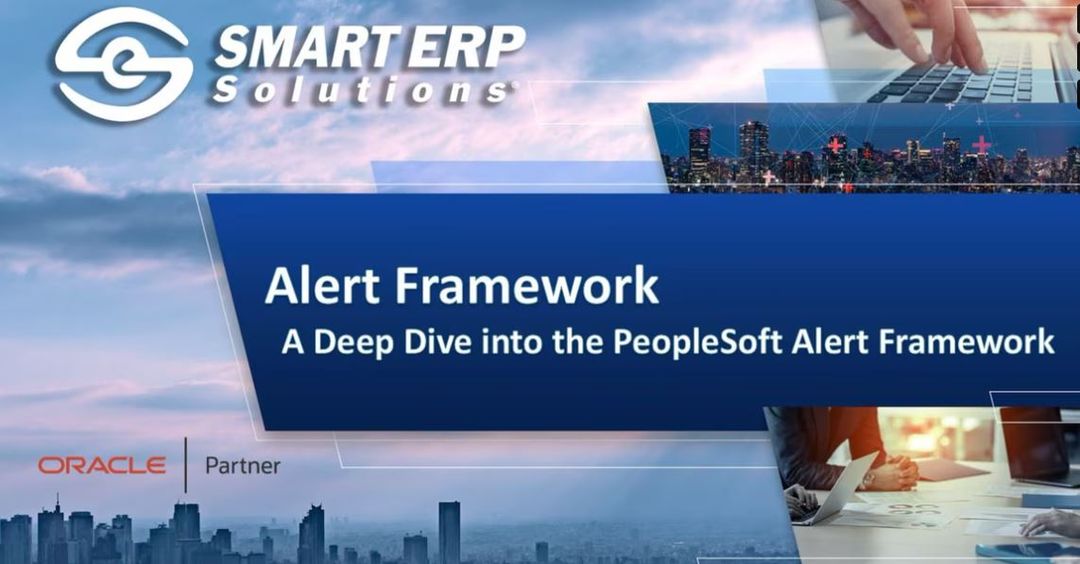 SMART ERP Solutions

Alert Framework

A Deep Dive into the PeopleSoft Alert Framework

ORACLE | Partner